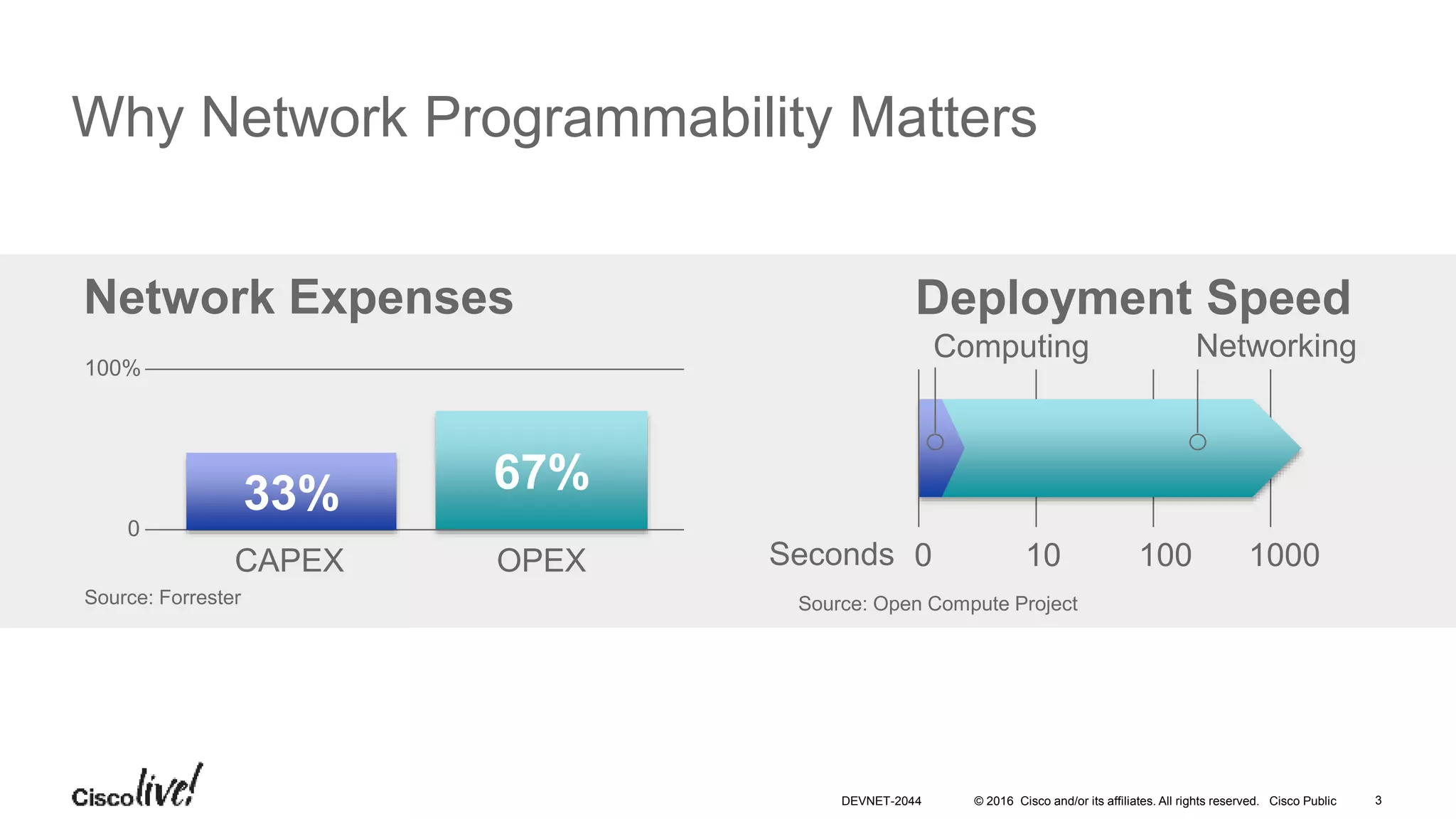 Why Network Programmability Matters

Network Expenses

100%

0

33%

67%

CAPEX

OPEX

Source: Forrester

Deployment Speed

Computing

Networking

Seconds 0 10 100 1000

Source: Open Compute Project

Cisco live!

DEVNET-2044

© 2016 Cisco and/or its affiliates. All rights reserved. Cisco Public

3